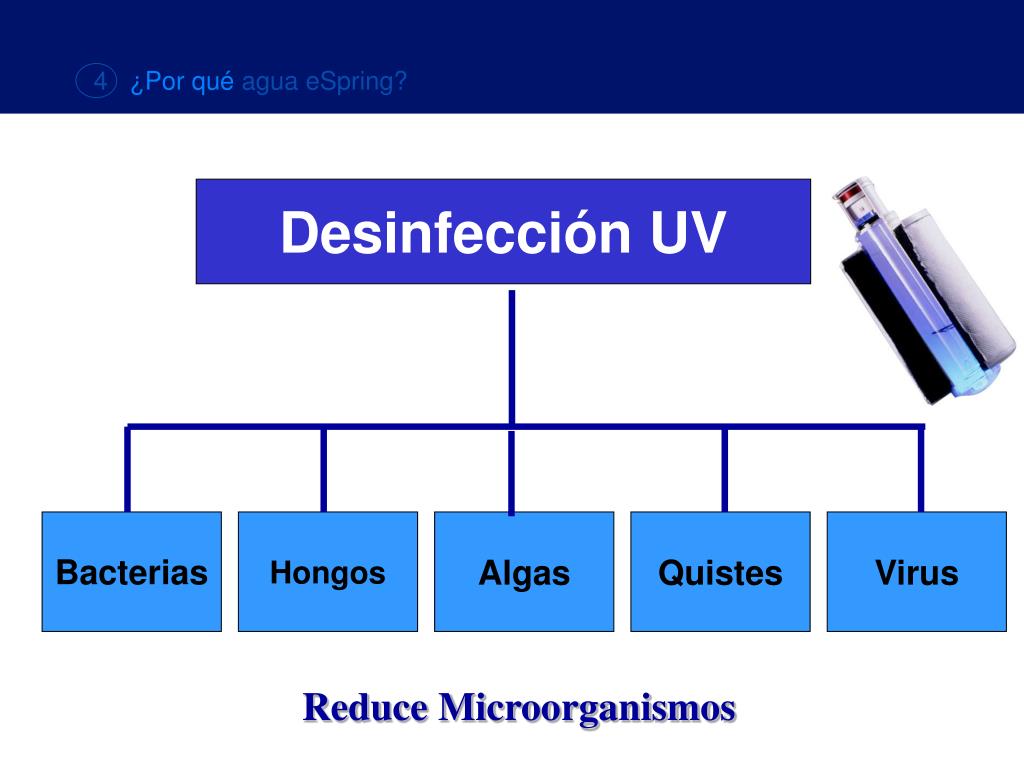 4 ¿Por qué agua eSpring?

Desinfección UV

Bacterias

Hongos

Algas

Quistes

Virus

Reduce Microorganismos